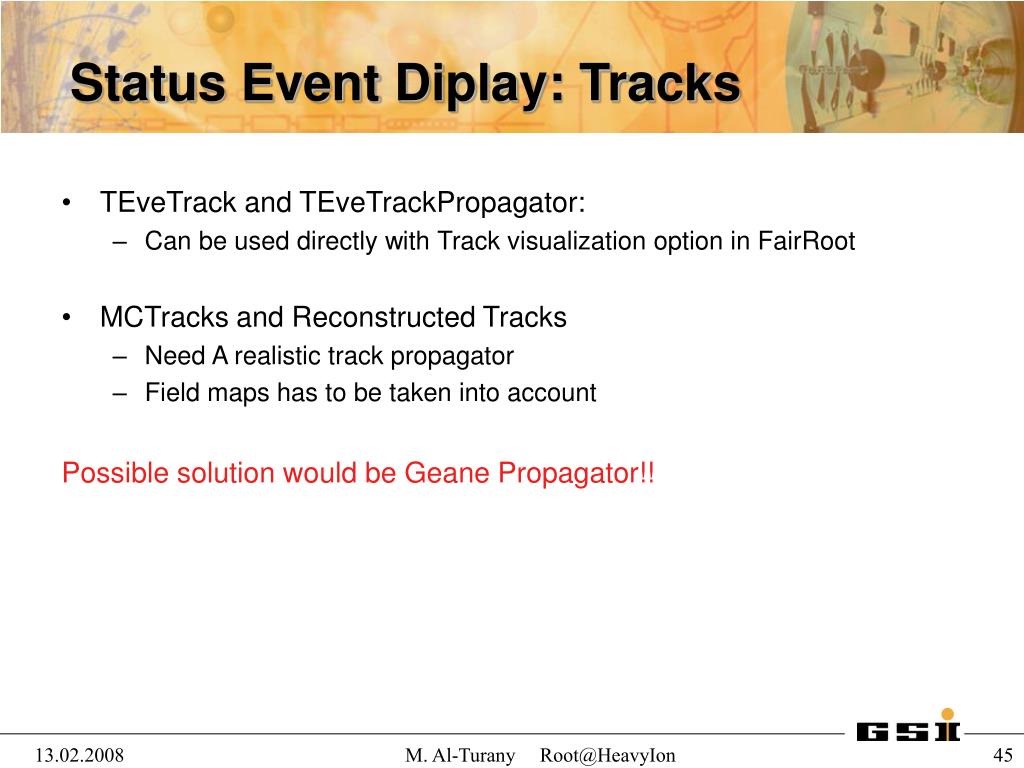 Status Event Diplay: Tracks

• TEveTrack and TEveTrackPropagator:
– Can be used directly with Track visualization option in FairRoot

• MCTracks and Reconstructed Tracks
– Need A realistic track propagator
– Field maps has to be taken into account

Possible solution would be Geane Propagator!!

GSI

13.02.2008 M. Al-Turany Root@HeavyIon 45